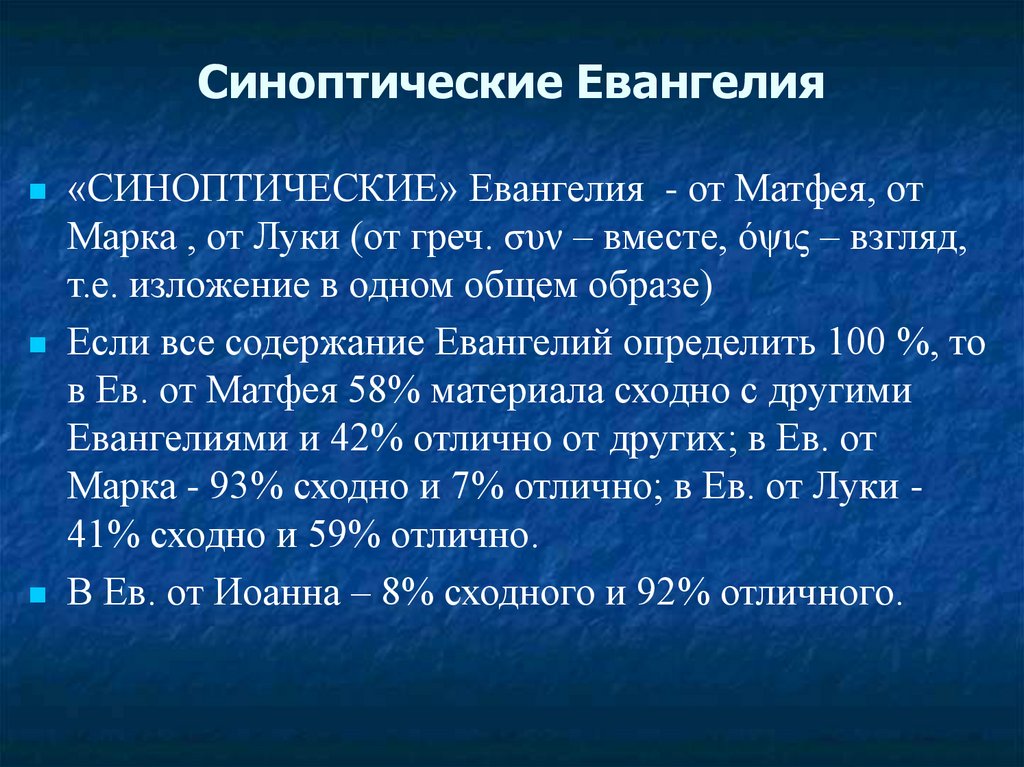 Синоптические Евангелия

«СИНОПТИЧЕСКИЕ» Евангелия - от Матфея, от Марка , от Луки (от греч. συν – вместе, όψις – взгляд, т.е. изложение в одном общем образе)

Если все содержание Евангелий определить 100 %, то в Ев. от Матфея 58% материала сходно с другими Евангелиями и 42% отлично от других; в Ев. от Марка - 93% сходно и 7% отлично; в Ев. от Луки - 41% сходно и 59% отлично.

В Ев. от Иоанна – 8% сходного и 92% отличного.